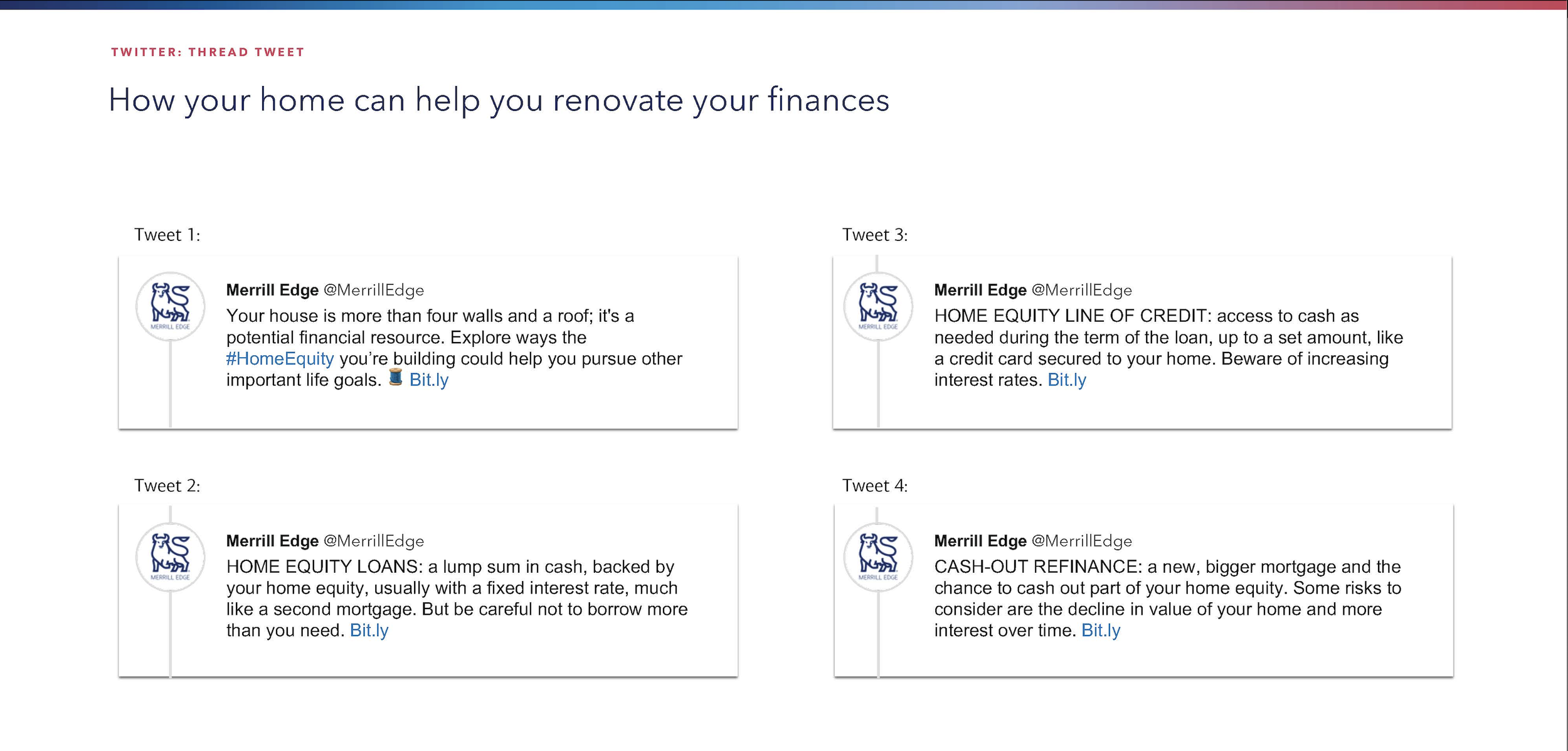 TWITTER: THREAD TWEET

How your home can help you renovate your finances

Tweet 1:

MERRILL EDGE

Merrill Edge @MerrillEdge
Your house is more than four walls and a roof; it's a potential financial resource. Explore ways the #HomeEquity you're building could help you pursue other important life goals. 🧵 Bit.ly

Tweet 2:

MERRILL EDGE

Merrill Edge @MerrillEdge
HOME EQUITY LOANS: a lump sum in cash, backed by your home equity, usually with a fixed interest rate, much like a second mortgage. But be careful not to borrow more than you need. Bit.ly

Tweet 3:

MERRILL EDGE

Merrill Edge @MerrillEdge
HOME EQUITY LINE OF CREDIT: access to cash as needed during the term of the loan, up to a set amount, like a credit card secured to your home. Beware of increasing interest rates. Bit.ly

Tweet 4:

MERRILL EDGE

Merrill Edge @MerrillEdge
CASH-OUT REFINANCE: a new, bigger mortgage and the chance to cash out part of your home equity. Some risks to consider are the decline in value of your home and more interest over time. Bit.ly